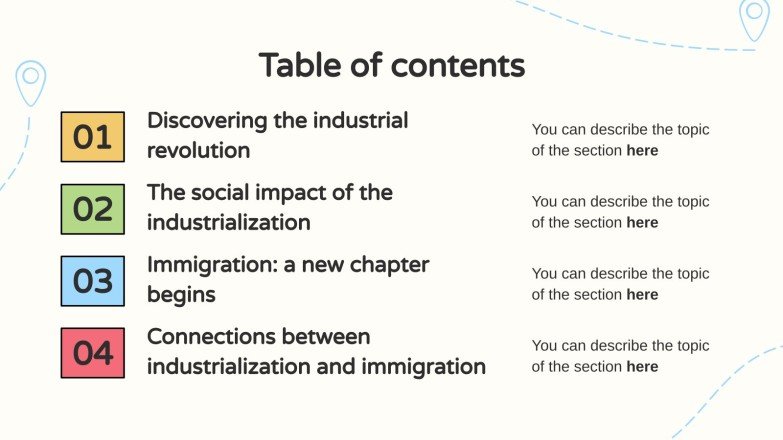 Table of contents

01

Discovering the industrial revolution

You can describe the topic of the section here

02

The social impact of the industrialization

You can describe the topic of the section here

03

Immigration: a new chapter begins

You can describe the topic of the section here

04

Connections between industrialization and immigration

You can describe the topic of the section here